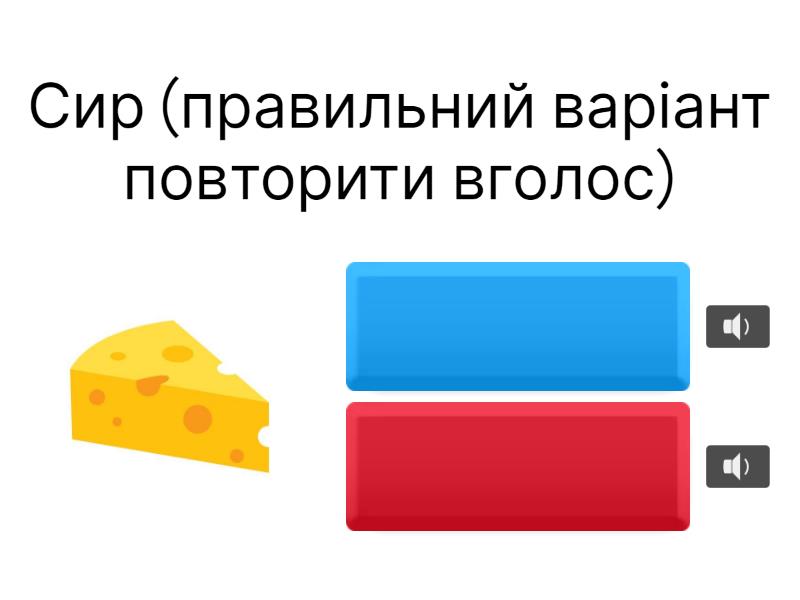 Сир (правильний варіант повторити вголос)